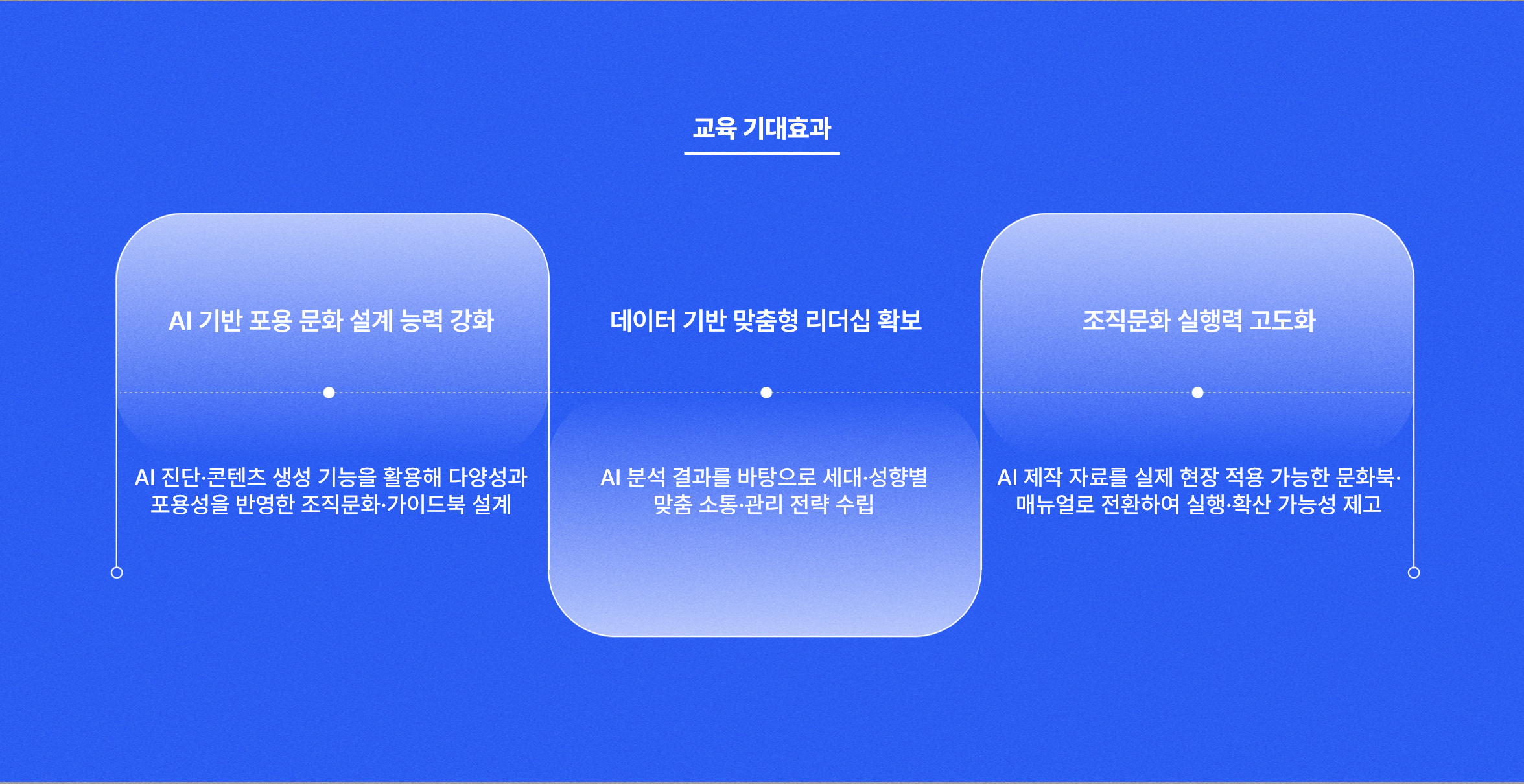 교육 기대효과

AI 기반 포용 문화 설계 능력 강화

AI 진단·콘텐츠 생성 기능을 활용해 다양성과 포용성을 반영한 조직문화·가이드북 설계

데이터 기반 맞춤형 리더십 확보

AI 분석 결과를 바탕으로 세대·성향별 맞춤 소통·관리 전략 수립

조직문화 실행력 고도화

AI 제작 자료를 실제 현장 적용 가능한 문화북·매뉴얼로 전환하여 실행·확산 가능성 제고